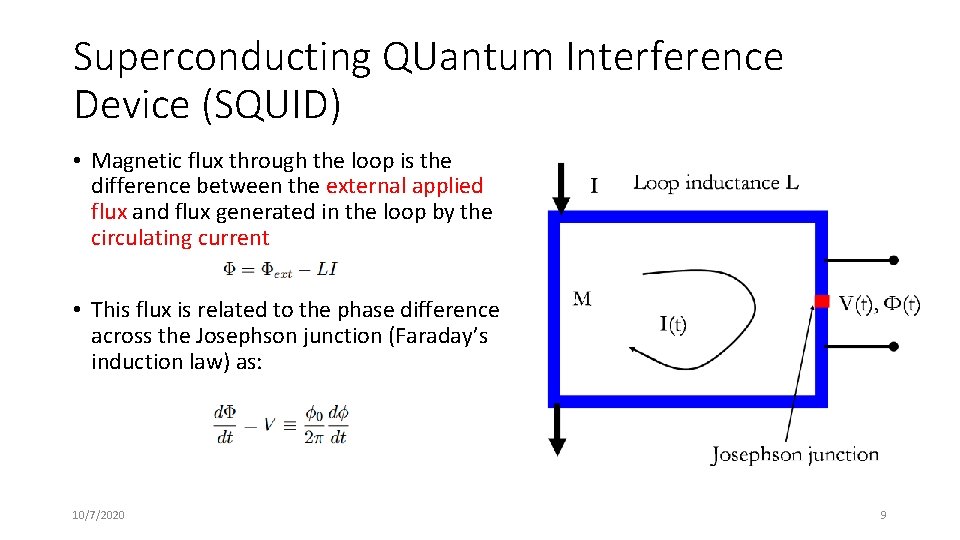 Superconducting QUantum Interference Device (SQUID)

• Magnetic flux through the loop is the difference between the external applied flux and flux generated in the loop by the circulating current

$\Phi = \Phi_{ext} - LI$

• This flux is related to the phase difference across the Josephson junction (Faraday's induction law) as:

$\frac{d\Phi}{dt} - V \equiv \frac{\phi_0}{2\pi}\frac{d\phi}{dt}$

I

Loop inductance L

M

I(t)

V(t), Φ(t)

Josephson junction

10/7/2020

9